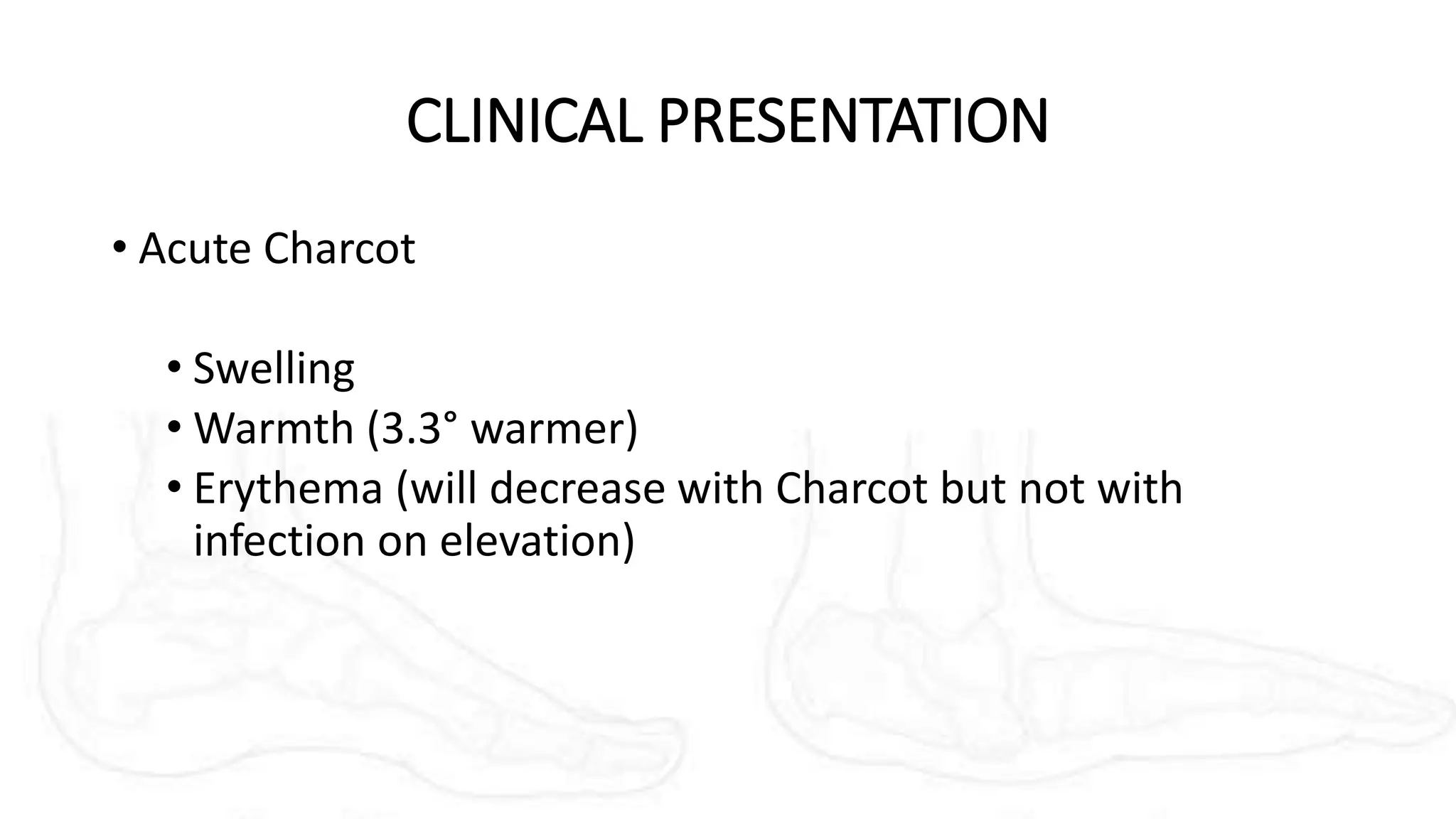 CLINICAL PRESENTATION

• Acute Charcot

• Swelling
• Warmth (3.3° warmer)
• Erythema (will decrease with Charcot but not with infection on elevation)